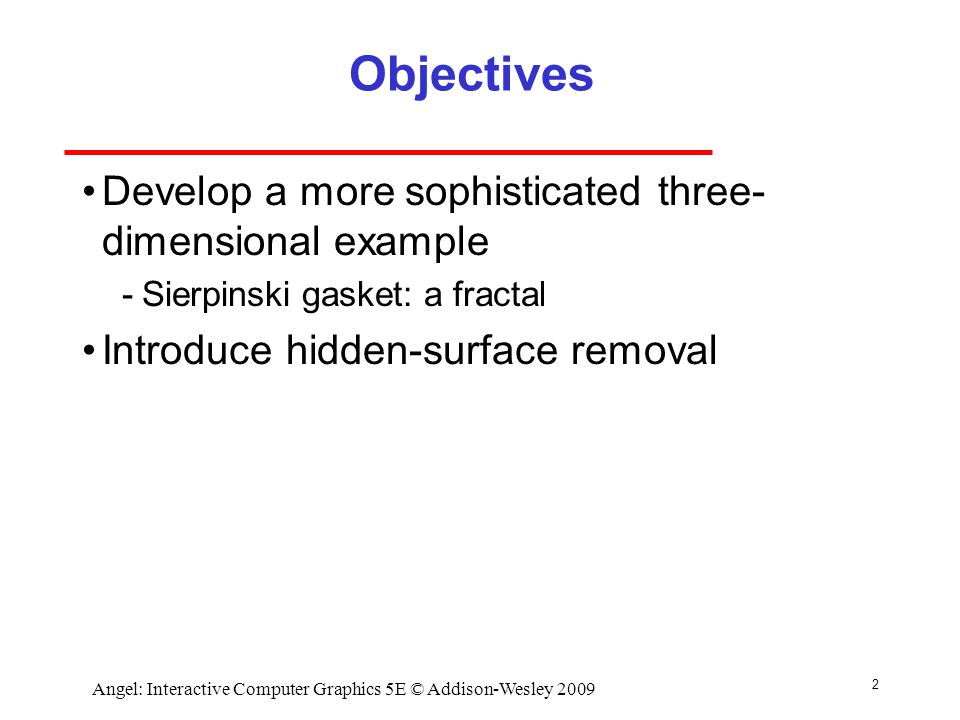 Objectives

• Develop a more sophisticated three-dimensional example

- Sierpinski gasket: a fractal

• Introduce hidden-surface removal

Angel: Interactive Computer Graphics 5E © Addison-Wesley 2009

2